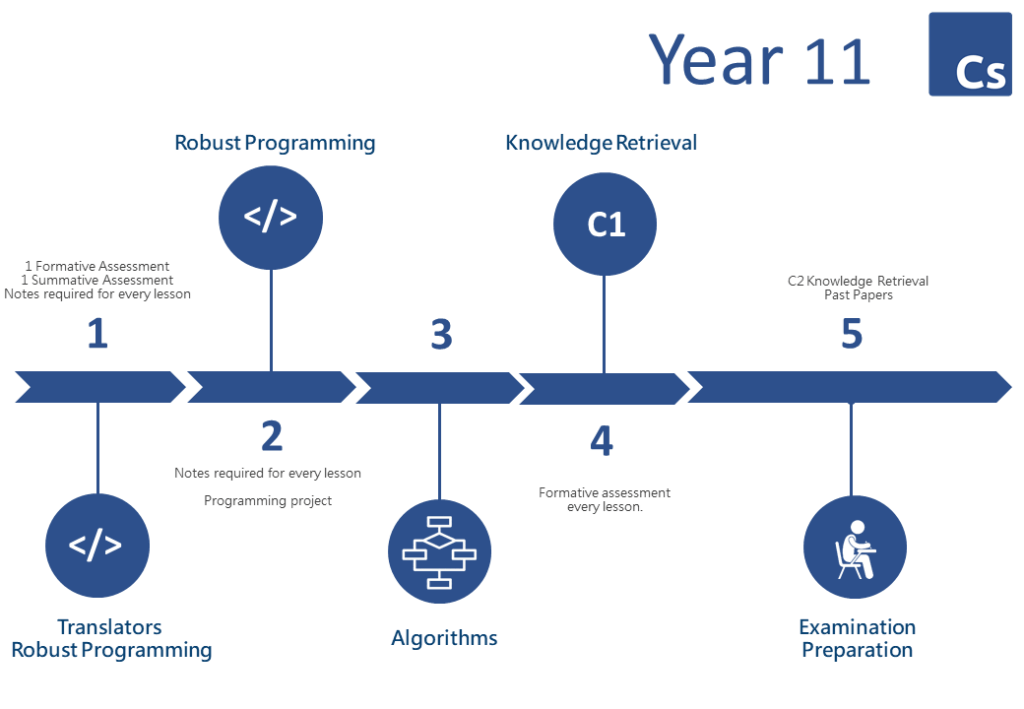 Year 11

Cs

Robust Programming

</>

Knowledge Retrieval

C1

1 Formative Assessment
1 Summative Assessment
Notes required for every lesson

1

C2 Knowledge Retrieval
Past Papers

5

3

2

Notes required for every lesson

Programming project

4

Formative assessment
every lesson.

</>

Translators
Robust Programming

Algorithms

Examination
Preparation